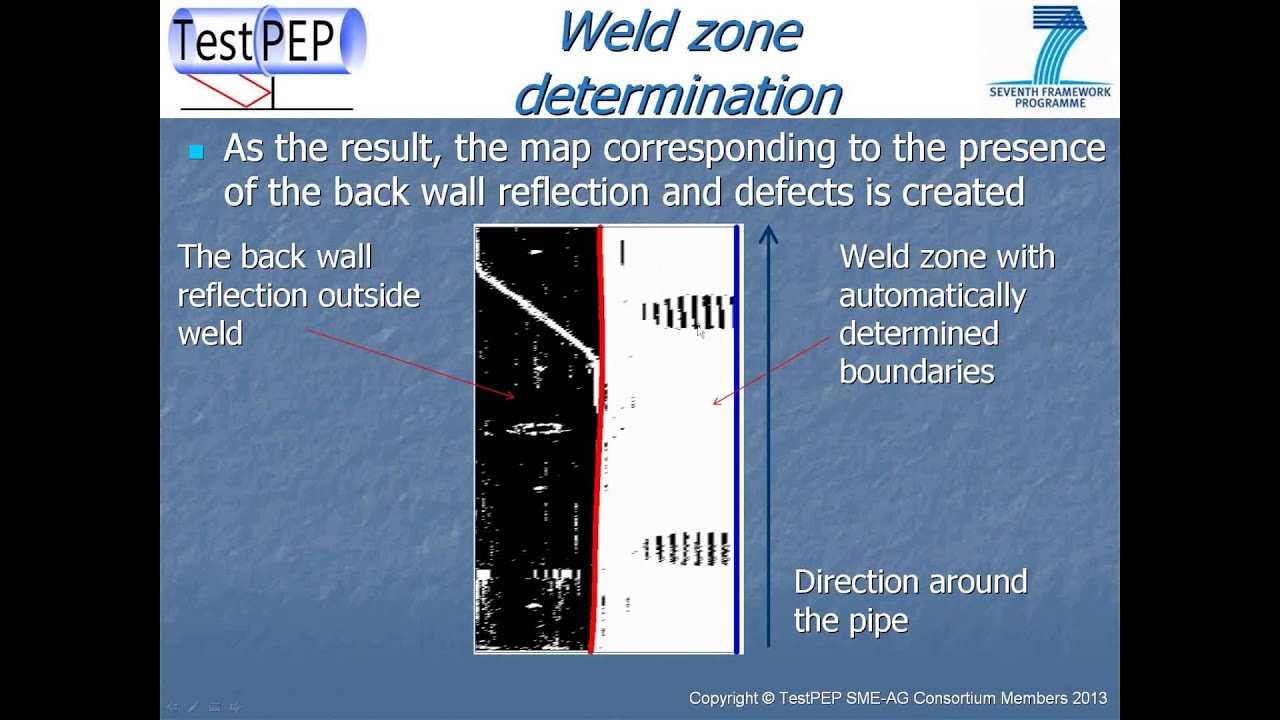 TestPEP

Weld zone determination

SEVENTH FRAMEWORK PROGRAMME

As the result, the map corresponding to the presence of the back wall reflection and defects is created

The back wall reflection outside weld

Weld zone with automatically determined boundaries

Direction around the pipe

Copyright © TestPEP SME-AG Consortium Members 2013